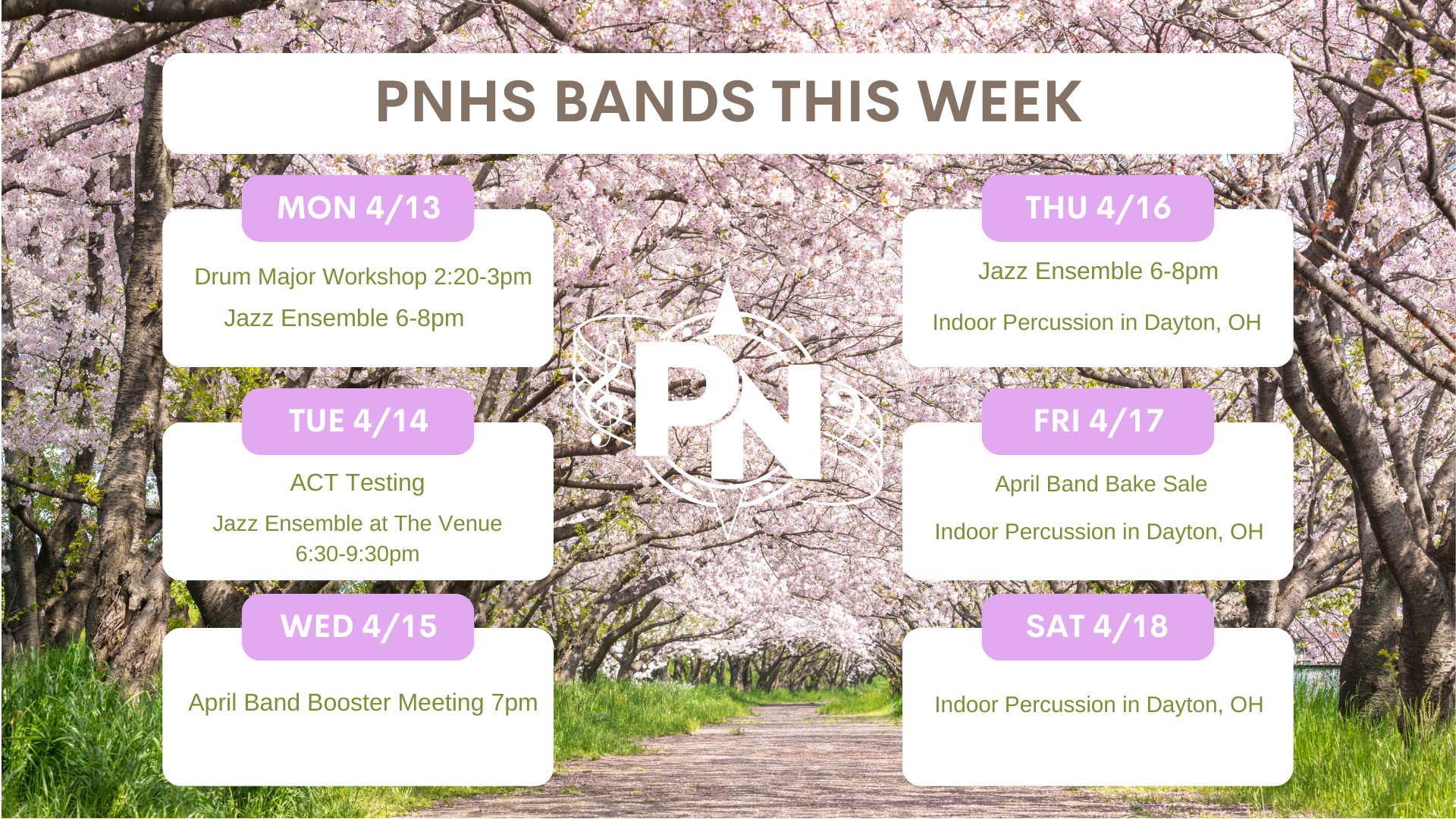 PNHS BANDS THIS WEEK

MON 4/13

Drum Major Workshop 2:20-3pm

Jazz Ensemble 6-8pm

TUE 4/14

ACT Testing

Jazz Ensemble at The Venue 6:30-9:30pm

WED 4/15

April Band Booster Meeting 7pm

PN

THU 4/16

Jazz Ensemble 6-8pm

Indoor Percussion in Dayton, OH

FRI 4/17

April Band Bake Sale

Indoor Percussion in Dayton, OH

SAT 4/18

Indoor Percussion in Dayton, OH